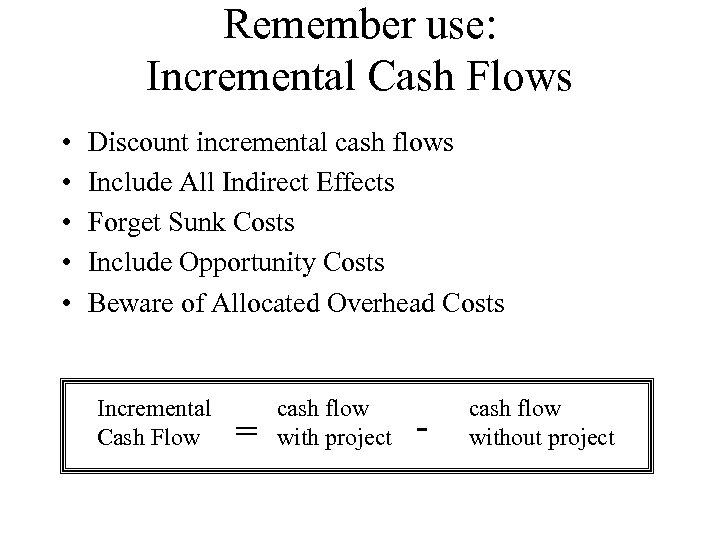 Remember use:
Incremental Cash Flows

• Discount incremental cash flows
• Include All Indirect Effects
• Forget Sunk Costs
• Include Opportunity Costs
• Beware of Allocated Overhead Costs

Incremental Cash Flow = cash flow with project - cash flow without project